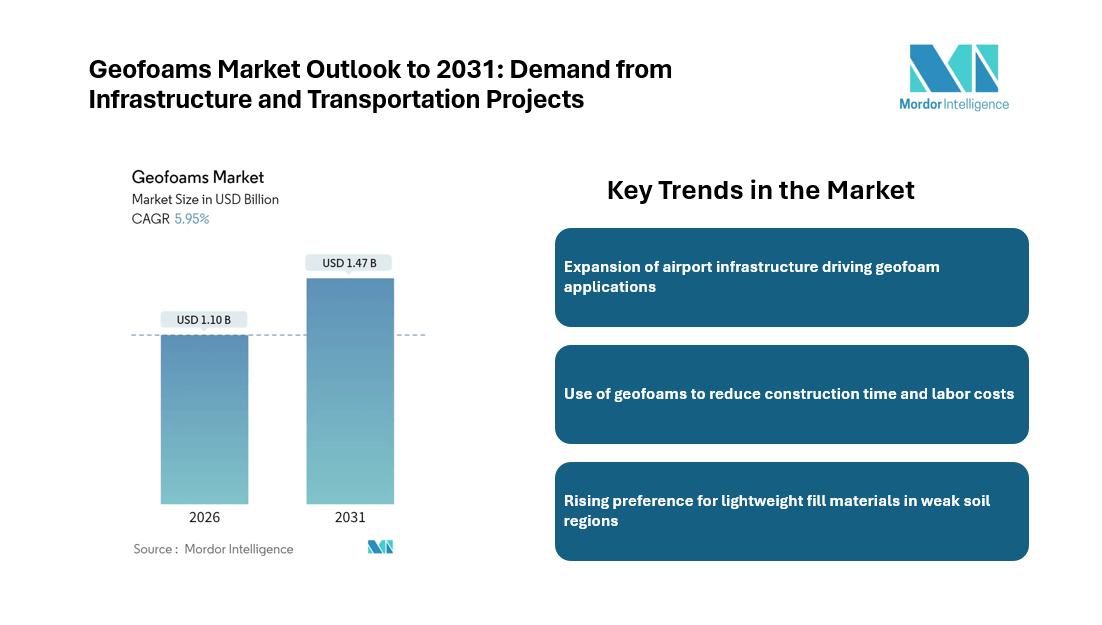 Geofoams Market Outlook to 2031: Demand from Infrastructure and Transportation Projects

Mordor Intelligence

Geofoams Market
Market Size in USD Billion
CAGR 5.95%

USD 1.10 B
USD 1.47 B

2026
2031

Source : Mordor Intelligence

Key Trends in the Market

Expansion of airport infrastructure driving geofoam applications

Use of geofoams to reduce construction time and labor costs

Rising preference for lightweight fill materials in weak soil regions